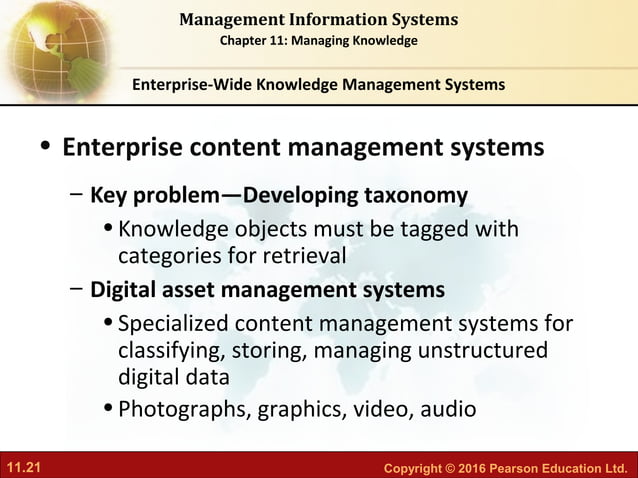 Management Information Systems
Chapter 11: Managing Knowledge

Enterprise-Wide Knowledge Management Systems

• Enterprise content management systems

– Key problem—Developing taxonomy

• Knowledge objects must be tagged with categories for retrieval

– Digital asset management systems

• Specialized content management systems for classifying, storing, managing unstructured digital data

• Photographs, graphics, video, audio

11.21

Copyright © 2016 Pearson Education Ltd.